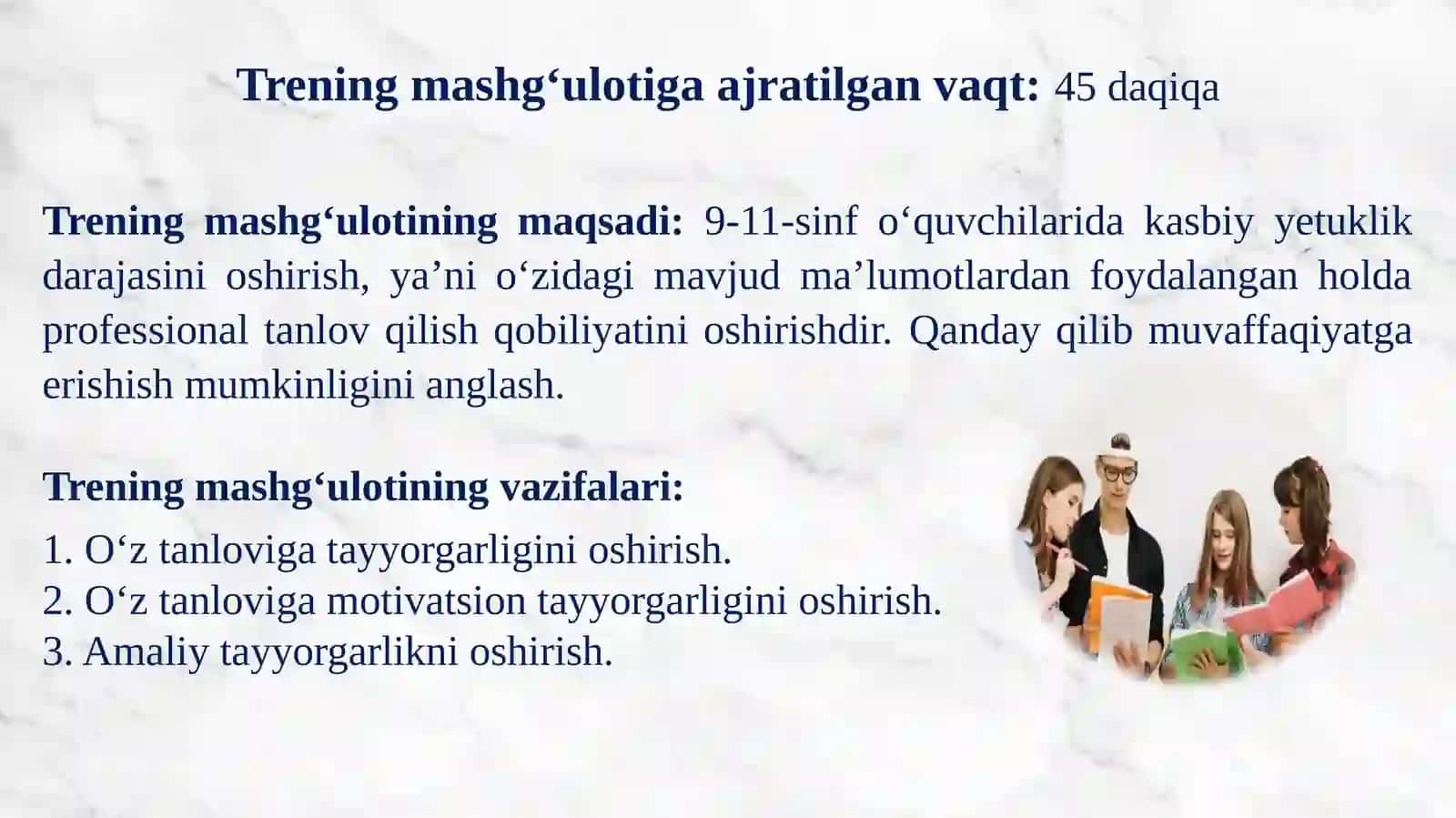 Trening mashg‘ulotiga ajratilgan vaqt: 45 daqiqa

Trening mashg‘ulotining maqsadi: 9-11-sinf o‘quvchilarida kasbiy yetuklik darajasini oshirish, ya’ni o‘zidagi mavjud ma’lumotlardan foydalangan holda professional tanlov qilish qobiliyatini oshirishdir. Qanday qilib muvaffaqiyatga erishish mumkinligini anglash.

Trening mashg‘ulotining vazifalari:

1. O‘z tanloviga tayyorgarligini oshirish.
2. O‘z tanloviga motivatsion tayyorgarligini oshirish.
3. Amaliy tayyorgarlikni oshirish.